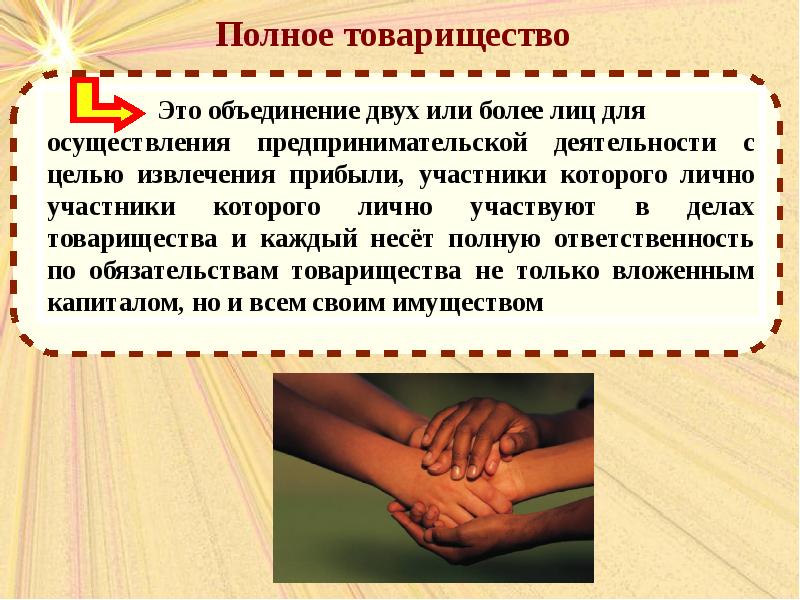 Полное товарищество

Это объединение двух или более лиц для осуществления предпринимательской деятельности с целью извлечения прибыли, участники которого лично участники которого лично участвуют в делах товарищества и каждый несёт полную ответственность по обязательствам товарищества не только вложенным капиталом, но и всем своим имуществом